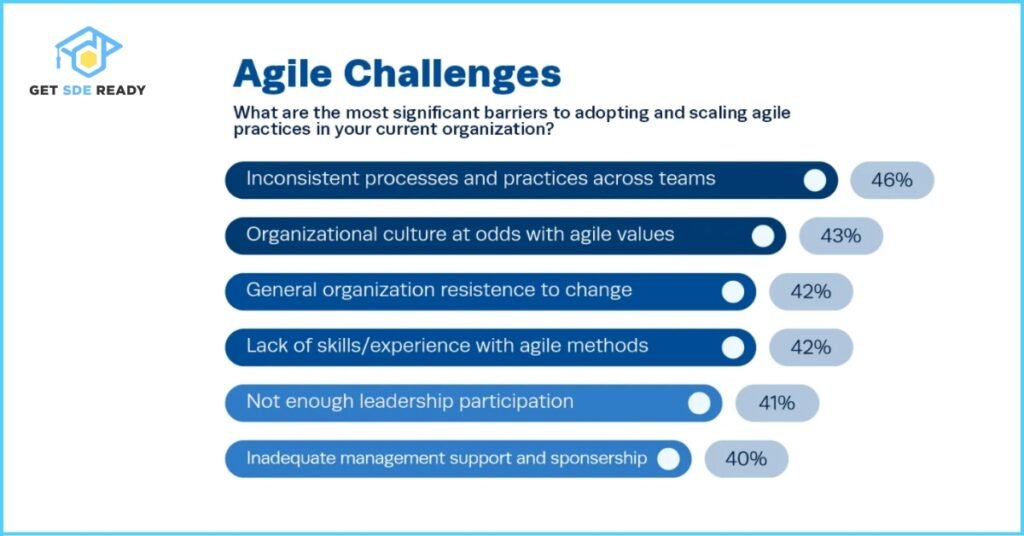 GET SDE READY

Agile Challenges

What are the most significant barriers to adopting and scaling agile practices in your current organization?

Inconsistent processes and practices across teams 46%

Organizational culture at odds with agile values 43%

General organization resistence to change 42%

Lack of skills/experience with agile methods 42%

Not enough leadership participation 41%

Inadequate management support and sponsership 40%